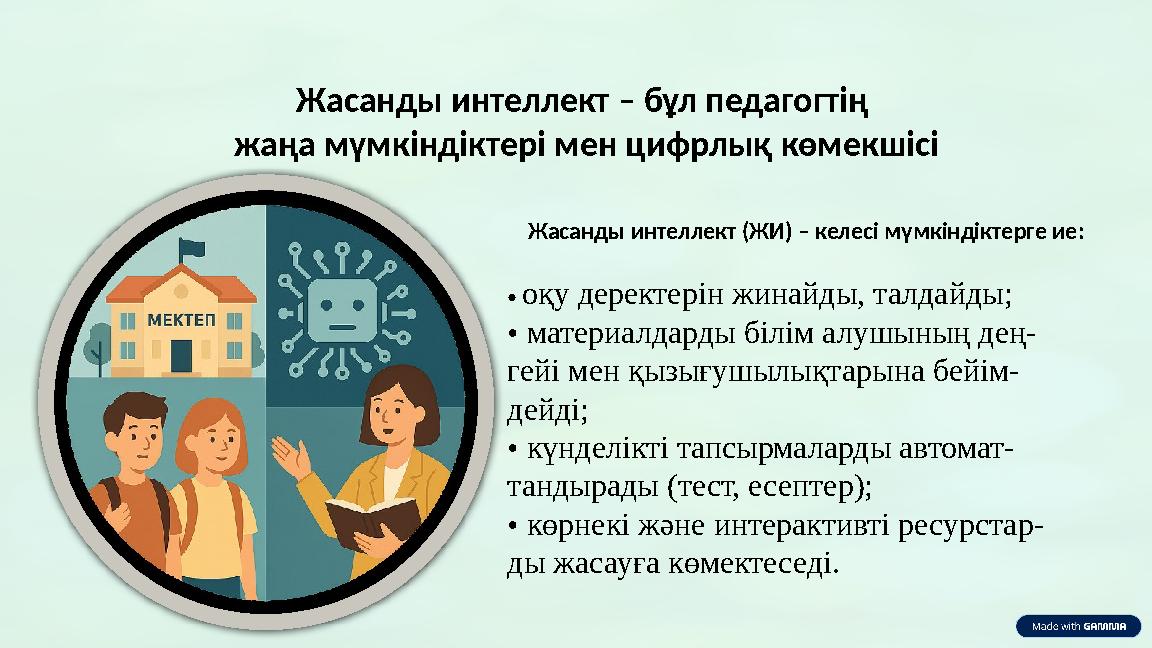 Жасанды интеллект – бұл педагогтің жаңа мүмкіндіктері мен цифрлық көмекшісі

МЕКТЕП

Жасанды интеллект (ЖИ) – келесі мүмкіндіктерге ие:

• оқу деректерін жинайды, талдайды;
• материалдарды білім алушының деңгейі мен қызығушылықтарына бейімдейді;
• күнделікті тапсырмаларды автоматтандырады (тест, есептер);
• көрнекі және интерактивті ресурстарды жасауға көмектеседі.

Made with GAMMA